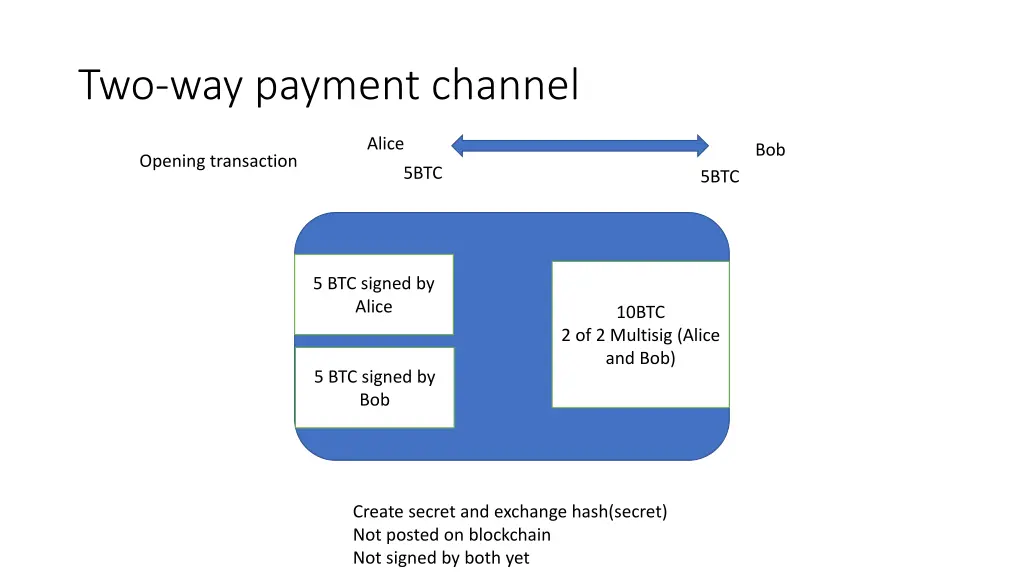 Two-way payment channel

Opening transaction

Alice
5BTC

Bob
5BTC

5 BTC signed by Alice

5 BTC signed by Bob

10BTC
2 of 2 Multisig (Alice and Bob)

Create secret and exchange hash(secret)
Not posted on blockchain
Not signed by both yet